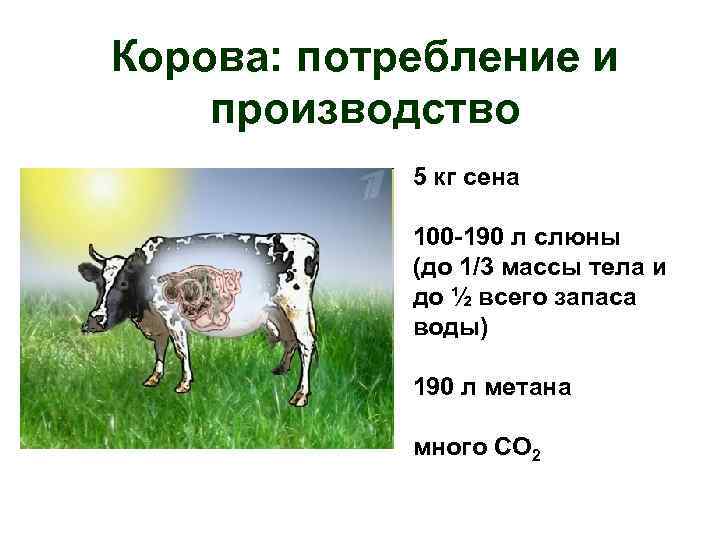 Корова: потребление и производство

5 кг сена

100-190 л слюны (до 1/3 массы тела и до ½ всего запаса воды)

190 л метана

много $CO_2$